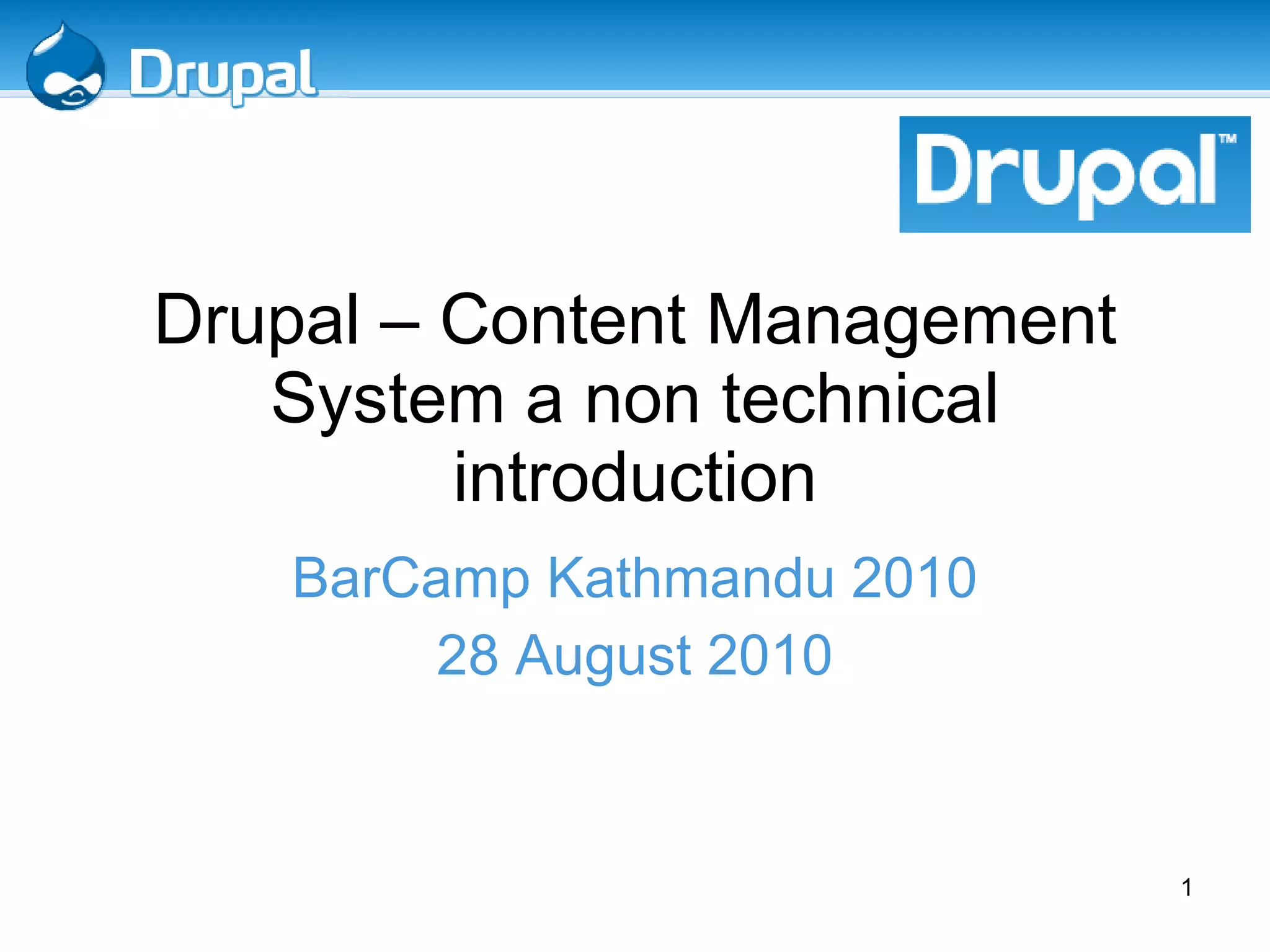 Drupal

Drupal™

Drupal – Content Management System a non technical introduction

BarCamp Kathmandu 2010

28 August 2010

1